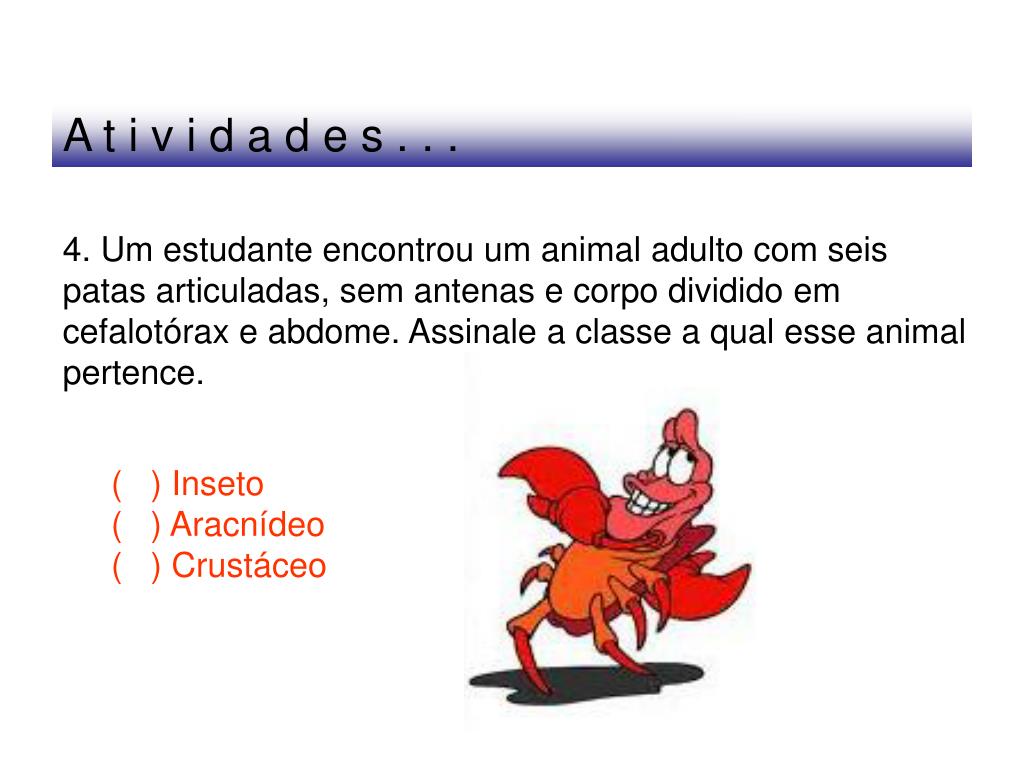 A t i v i d a d e s . . .

4. Um estudante encontrou um animal adulto com seis patas articuladas, sem antenas e corpo dividido em cefalotórax e abdome. Assinale a classe a qual esse animal pertence.

( ) Inseto
( ) Aracnídeo
( ) Crustáceo